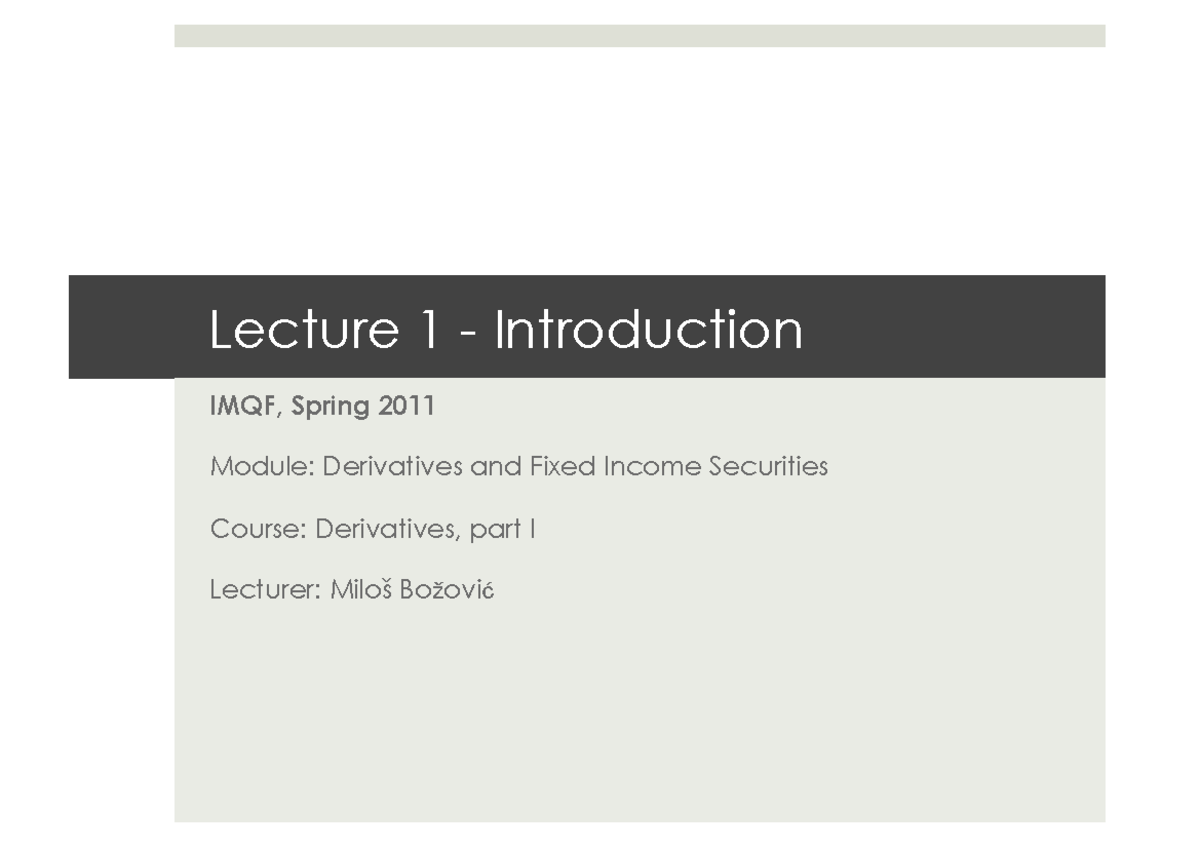 Lecture 1 - Introduction

IMQF, Spring 2011

Module: Derivatives and Fixed Income Securities

Course: Derivatives, part I

Lecturer: Miloš Božović